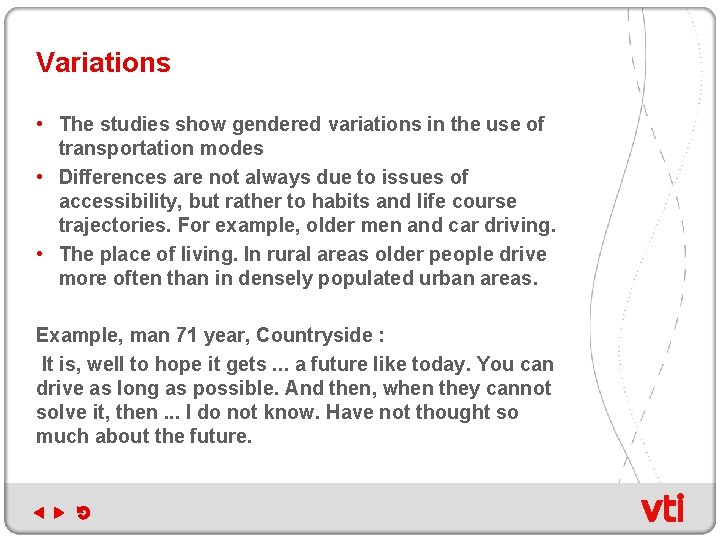 Variations

• The studies show gendered variations in the use of transportation modes
• Differences are not always due to issues of accessibility, but rather to habits and life course trajectories. For example, older men and car driving.
• The place of living. In rural areas older people drive more often than in densely populated urban areas.

Example, man 71 year, Countryside :
It is, well to hope it gets ... a future like today. You can drive as long as possible. And then, when they cannot solve it, then ... I do not know. Have not thought so much about the future.

vti